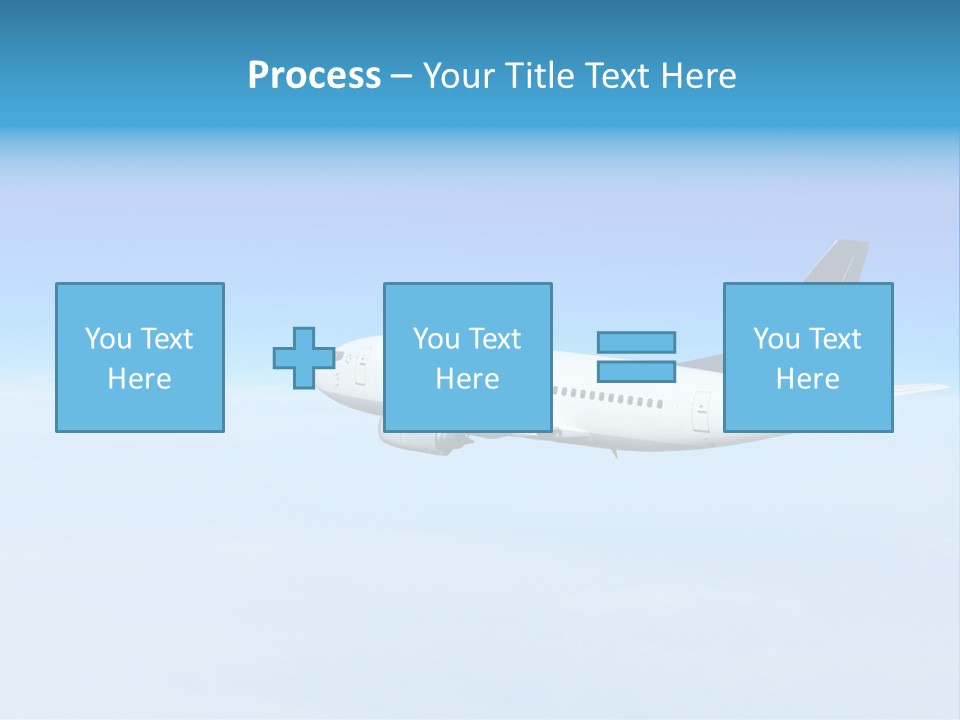 Process – Your Title Text Here

You Text Here

You Text Here

You Text Here